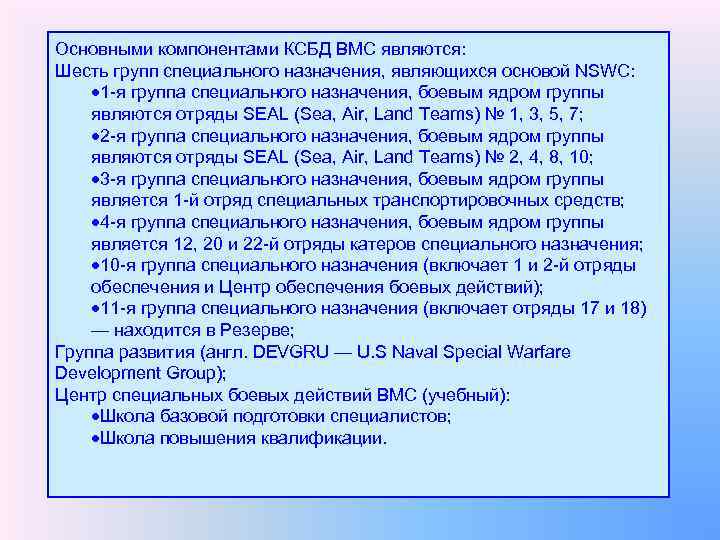 Основными компонентами КСБД ВМС являются:
Шесть групп специального назначения, являющихся основой NSWC:
•1-я группа специального назначения, боевым ядром группы являются отряды SEAL (Sea, Air, Land Teams) № 1, 3, 5, 7;
•2-я группа специального назначения, боевым ядром группы являются отряды SEAL (Sea, Air, Land Teams) № 2, 4, 8, 10;
•3-я группа специального назначения, боевым ядром группы является 1-й отряд специальных транспортировочных средств;
•4-я группа специального назначения, боевым ядром группы является 12, 20 и 22-й отряды катеров специального назначения;
•10-я группа специального назначения (включает 1 и 2-й отряды обеспечения и Центр обеспечения боевых действий);
•11-я группа специального назначения (включает отряды 17 и 18) — находится в Резерве;
Группа развития (англ. DEVGRU — U.S Naval Special Warfare Development Group);
Центр специальных боевых действий ВМС (учебный):
•Школа базовой подготовки специалистов;
•Школа повышения квалификации.